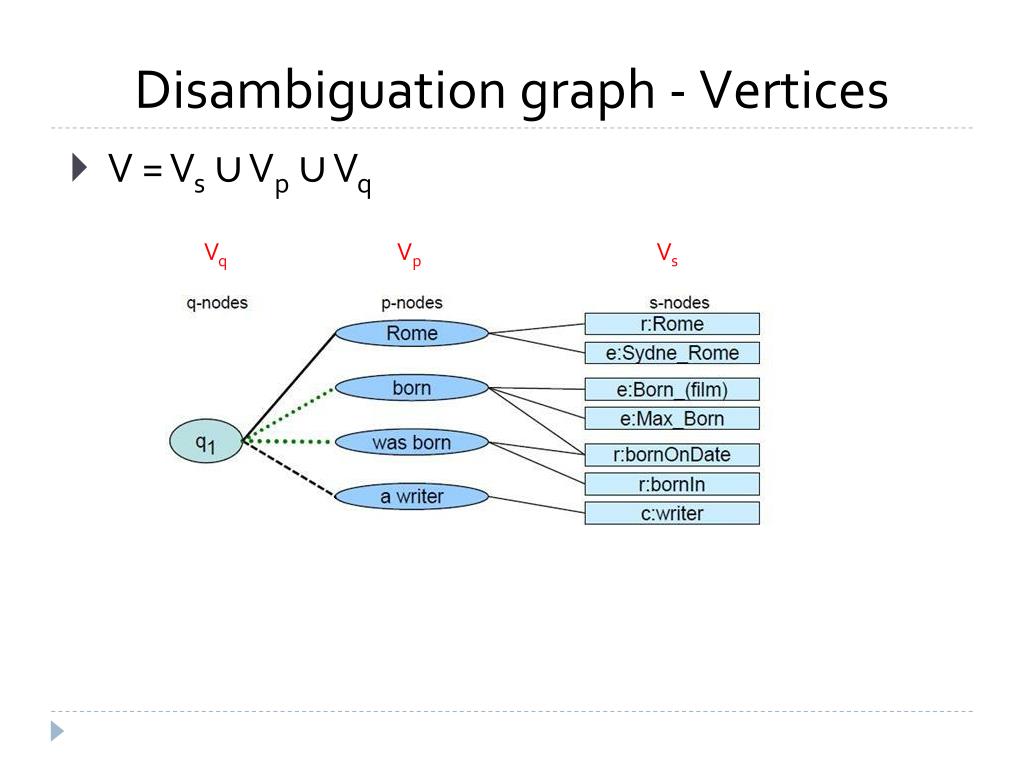 Disambiguation graph - Vertices

$V = V_s \cup V_p \cup V_q$

$V_q$ $V_p$ $V_s$

q-nodes p-nodes s-nodes

$q_1$

Rome
born
was born
a writer

r:Rome
e:Sydne_Rome
e:Born_(film)
e:Max_Born
r:bornOnDate
r:bornIn
c:writer